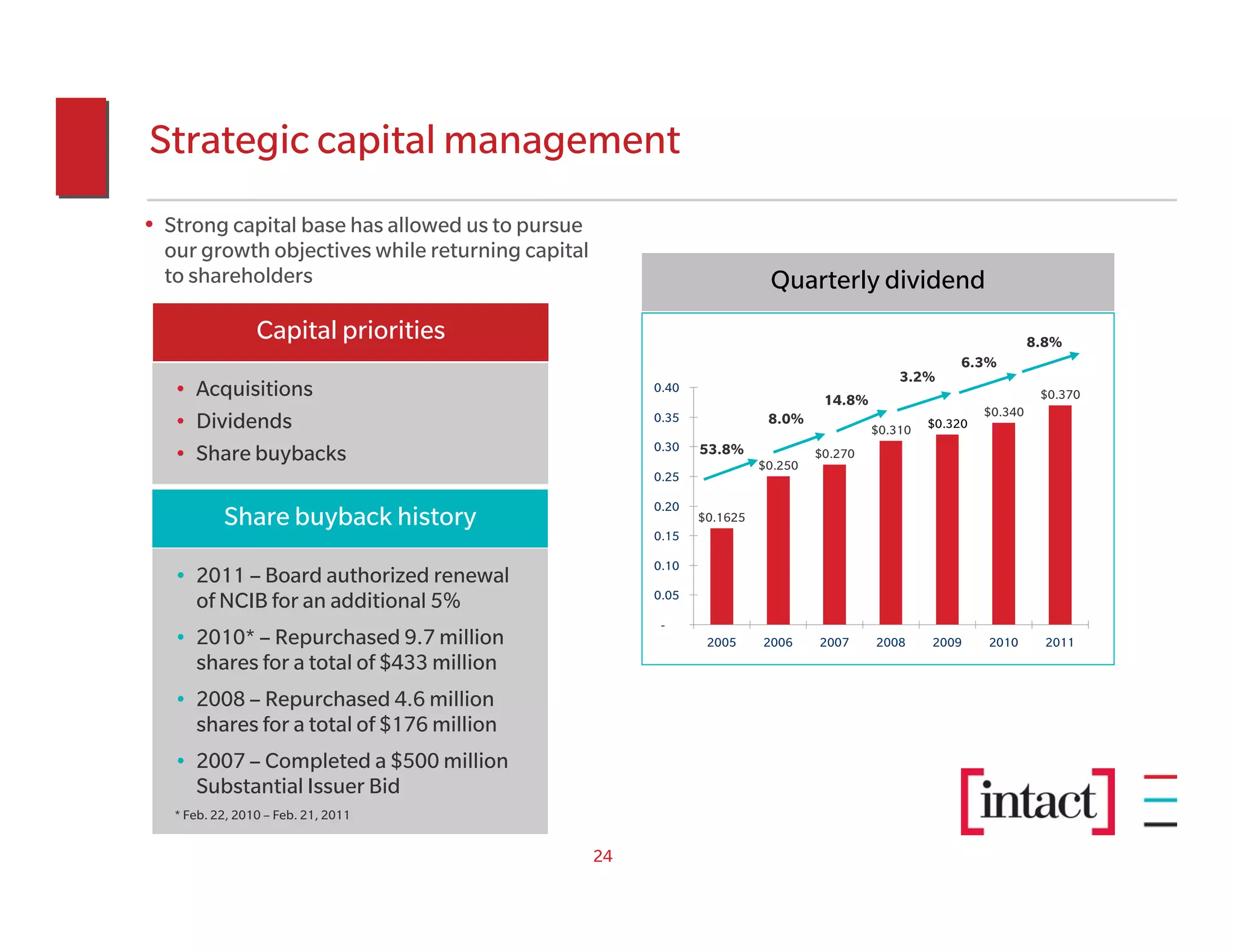 Strategic capital management

• Strong capital base has allowed us to pursue our growth objectives while returning capital to shareholders

Capital priorities

• Acquisitions
• Dividends
• Share buybacks

Share buyback history

• 2011 – Board authorized renewal of NCIB for an additional 5%
• 2010* – Repurchased 9.7 million shares for a total of $433 million
• 2008 – Repurchased 4.6 million shares for a total of $176 million
• 2007 – Completed a $500 million Substantial Issuer Bid

* Feb. 22, 2010 – Feb. 21, 2011

Quarterly dividend

0.40
0.35
0.30
0.25
0.20
0.15
0.10
0.05
-

53.8%
8.0%
14.8%
3.2%
6.3%
8.8%

$0.1625
$0.250
$0.270
$0.310
$0.320
$0.340
$0.370

2005 2006 2007 2008 2009 2010 2011

[intact]

24